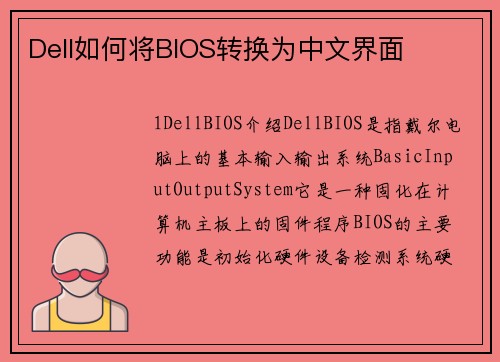 Dell如何将BIOS转换为中文界面

1DellBIOS介绍DellBIOS是指戴尔电脑上的基本输入输出系统BasicInputOutputSystem它是一种固化在计算机主板上的固件程序BIOS的主要功能是初始化硬件设备检测系统硬